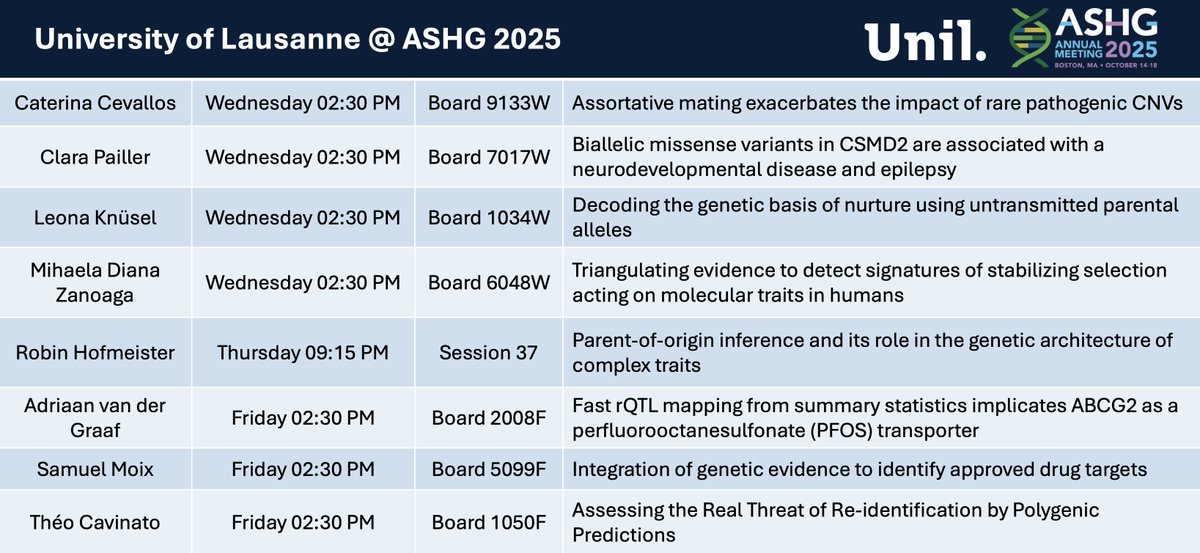 University of Lausanne @ ASHG 2025

Unil.

ASHG ANNUAL MEETING 2025 BOSTON, MA • OCTOBER 14-18

| | | | |
|---|---|---|---|
| Caterina Cevallos | Wednesday 02:30 PM | Board 9133W | Assortative mating exacerbates the impact of rare pathogenic CNVs |
| Clara Pailler | Wednesday 02:30 PM | Board 7017W | Biallelic missense variants in CSMD2 are associated with a neurodevelopmental disease and epilepsy |
| Leona Knüsel | Wednesday 02:30 PM | Board 1034W | Decoding the genetic basis of nurture using untransmitted parental alleles |
| Mihaela Diana Zanoaga | Wednesday 02:30 PM | Board 6048W | Triangulating evidence to detect signatures of stabilizing selection acting on molecular traits in humans |
| Robin Hofmeister | Thursday 09:15 PM | Session 37 | Parent-of-origin inference and its role in the genetic architecture of complex traits |
| Adriaan van der Graaf | Friday 02:30 PM | Board 2008F | Fast rQTL mapping from summary statistics implicates ABCG2 as a perfluorooctanesulfonate (PFOS) transporter |
| Samuel Moix | Friday 02:30 PM | Board 5099F | Integration of genetic evidence to identify approved drug targets |
| Théo Cavinato | Friday 02:30 PM | Board 1050F | Assessing the Real Threat of Re-identification by Polygenic Predictions |